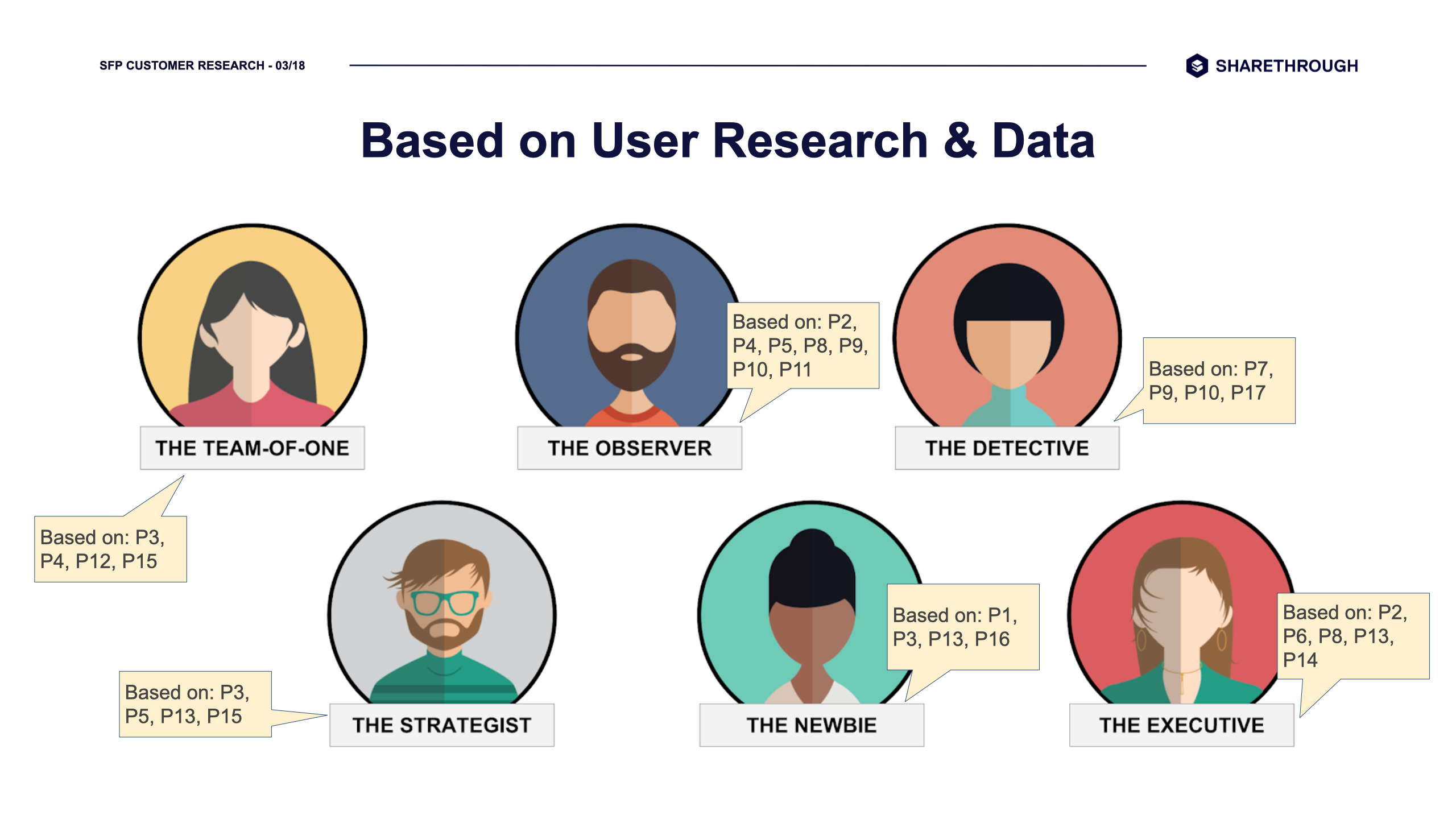 SFP CUSTOMER RESEARCH - 03/18

SHARETHROUGH

Based on User Research & Data

THE TEAM-OF-ONE

Based on: P3, P4, P12, P15

THE OBSERVER

Based on: P2, P4, P5, P8, P9, P10, P11

THE DETECTIVE

Based on: P7, P9, P10, P17

THE STRATEGIST

Based on: P3, P5, P13, P15

THE NEWBIE

Based on: P1, P3, P13, P16

THE EXECUTIVE

Based on: P2, P6, P8, P13, P14